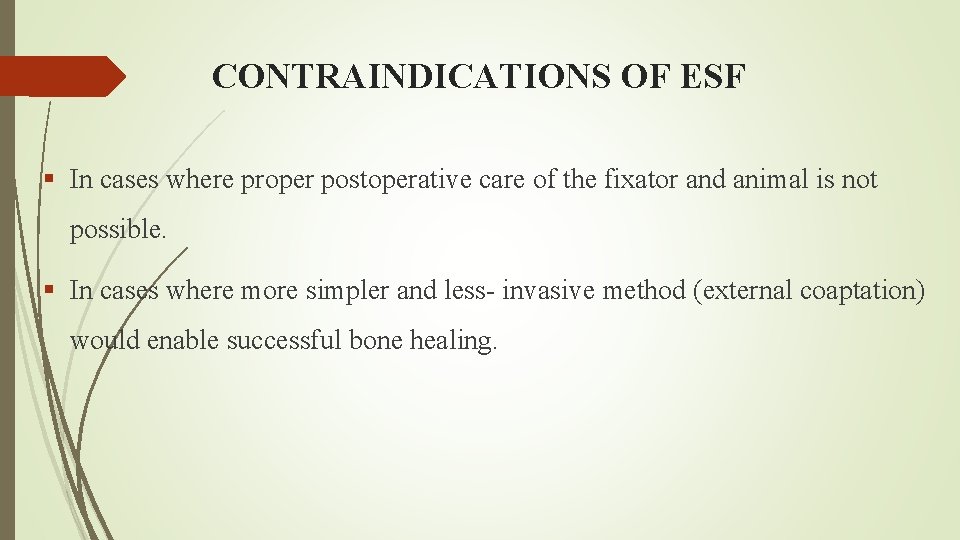 CONTRAINDICATIONS OF ESF

▪ In cases where proper postoperative care of the fixator and animal is not possible.

▪ In cases where more simpler and less- invasive method (external coaptation) would enable successful bone healing.